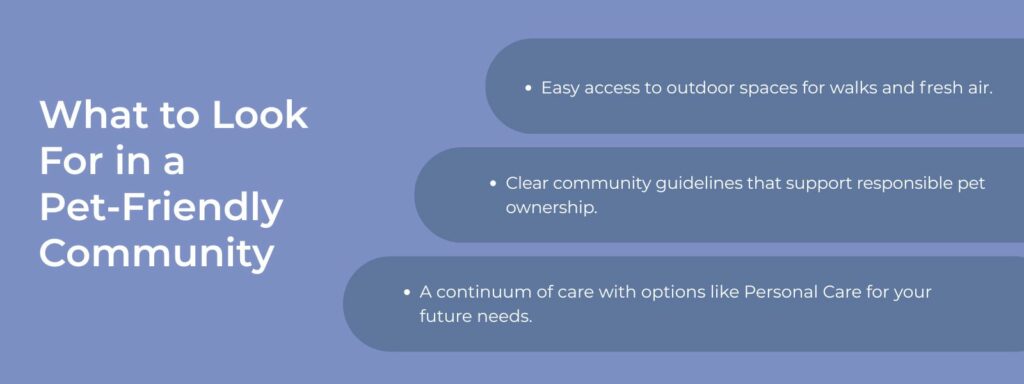 What to Look For in a Pet-Friendly Community

• Easy access to outdoor spaces for walks and fresh air.

• Clear community guidelines that support responsible pet ownership.

• A continuum of care with options like Personal Care for your future needs.